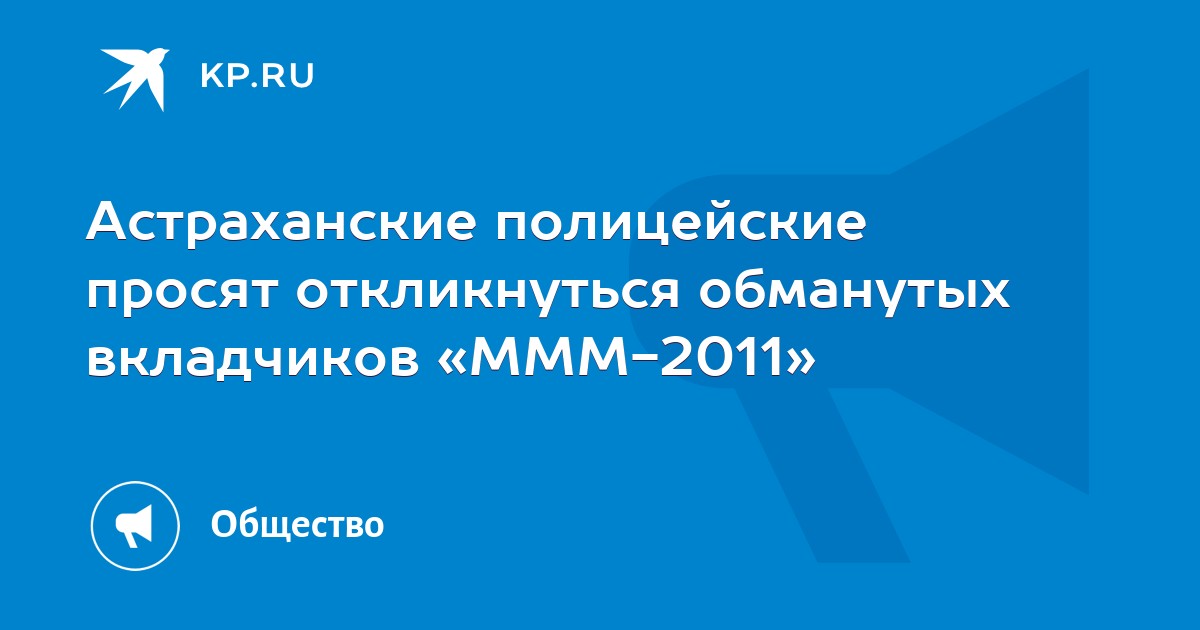 KP.RU

Астраханские полицейские просят откликнуться обманутых вкладчиков «МММ-2011»

Общество